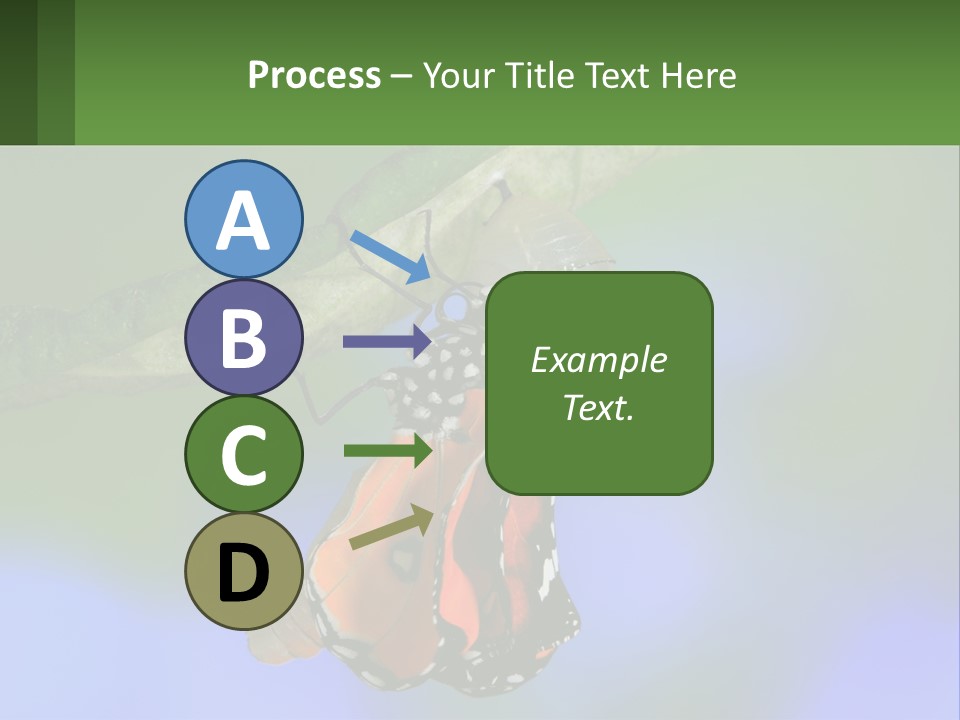 Process – Your Title Text Here

A

B

C

D

Example Text.